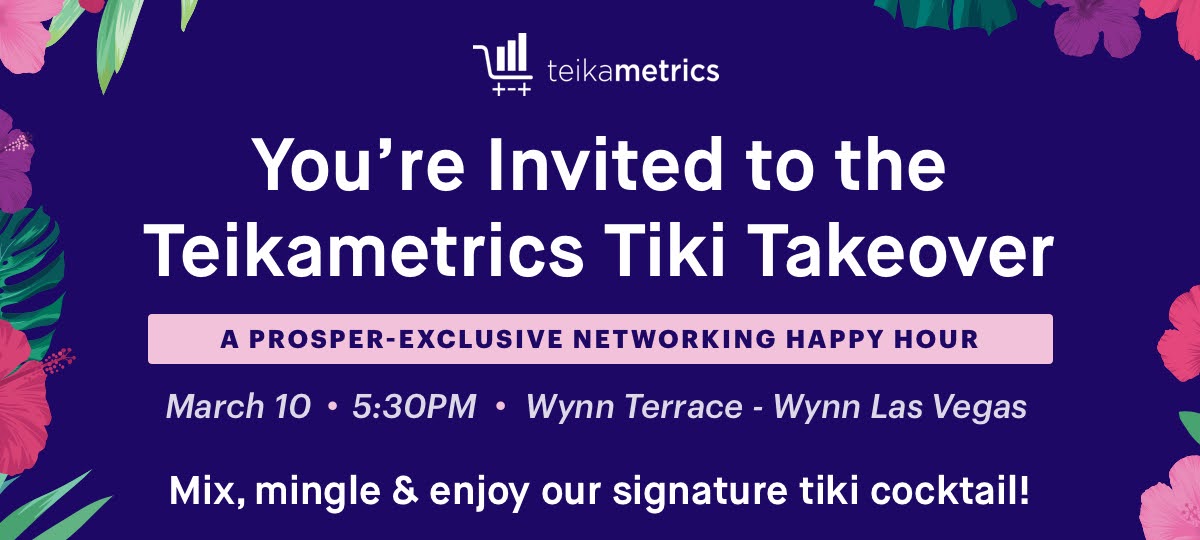 teikametrics

You're Invited to the Teikametrics Tiki Takeover

A PROSPER-EXCLUSIVE NETWORKING HAPPY HOUR

March 10 • 5:30PM • Wynn Terrace - Wynn Las Vegas

Mix, mingle & enjoy our signature tiki cocktail!